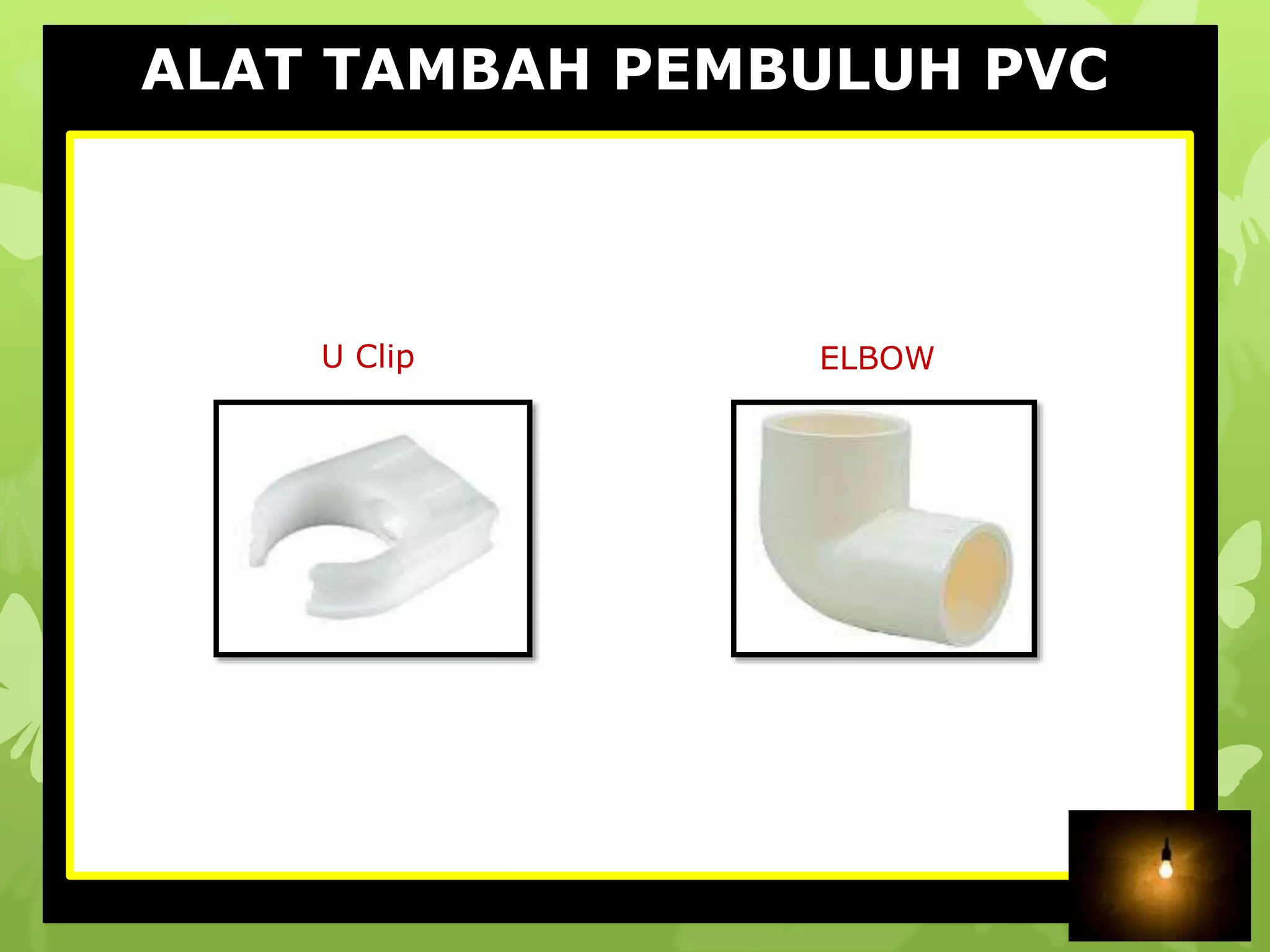 ALAT TAMBAH PEMBULUH PVC

U Clip

ELBOW